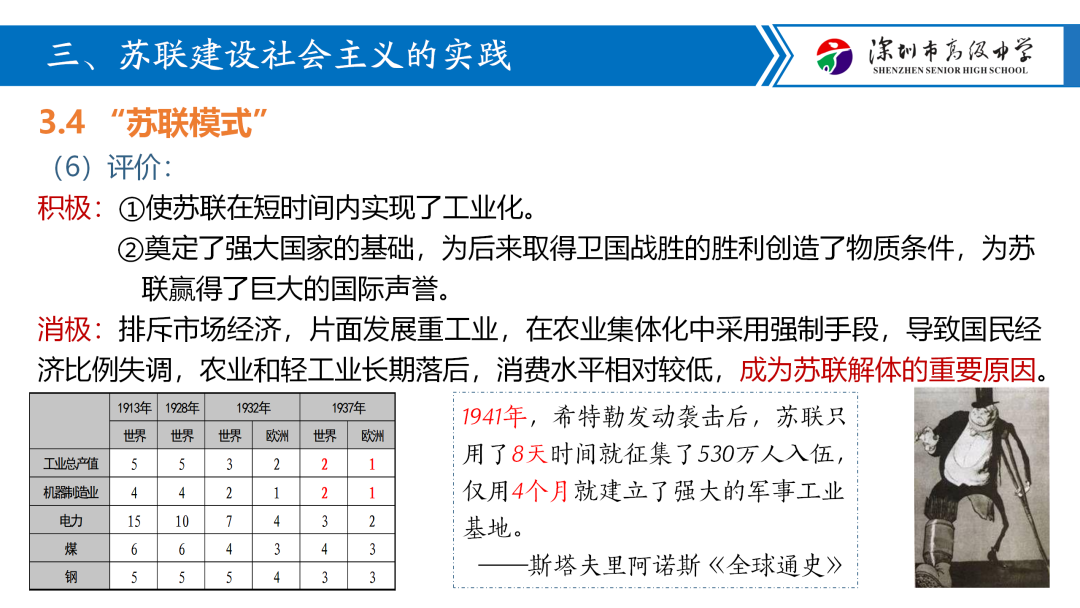 三、苏联建设社会主义的实践

深圳市高级中学
SHENZHEN SENIOR HIGH SCHOOL

3.4 “苏联模式”

（6）评价：

积极：①使苏联在短时间内实现了工业化。

②奠定了强大国家的基础，为后来取得卫国战胜的胜利创造了物质条件，为苏联赢得了巨大的国际声誉。

消极：排斥市场经济，片面发展重工业，在农业集体化中采用强制手段，导致国民经济比例失调，农业和轻工业长期落后，消费水平相对较低，成为苏联解体的重要原因。

| | 1913年 | 1928年 | 1932年 | | 1937年 | |
|---|---|---|---|---|---|---|
| | 世界 | 世界 | 世界 | 欧洲 | 世界 | 欧洲 |
| 工业总产值 | 5 | 5 | 3 | 2 | 2 | 1 |
| 机器制造业 | 4 | 4 | 2 | 1 | 2 | 1 |
| 电力 | 15 | 10 | 7 | 4 | 3 | 2 |
| 煤 | 6 | 6 | 4 | 3 | 4 | 3 |
| 钢 | 5 | 5 | 5 | 4 | 3 | 3 |

1941年，希特勒发动袭击后，苏联只用了8天时间就征集了530万人入伍，仅用4个月就建立了强大的军事工业基地。

——斯塔夫里阿诺斯《全球通史》